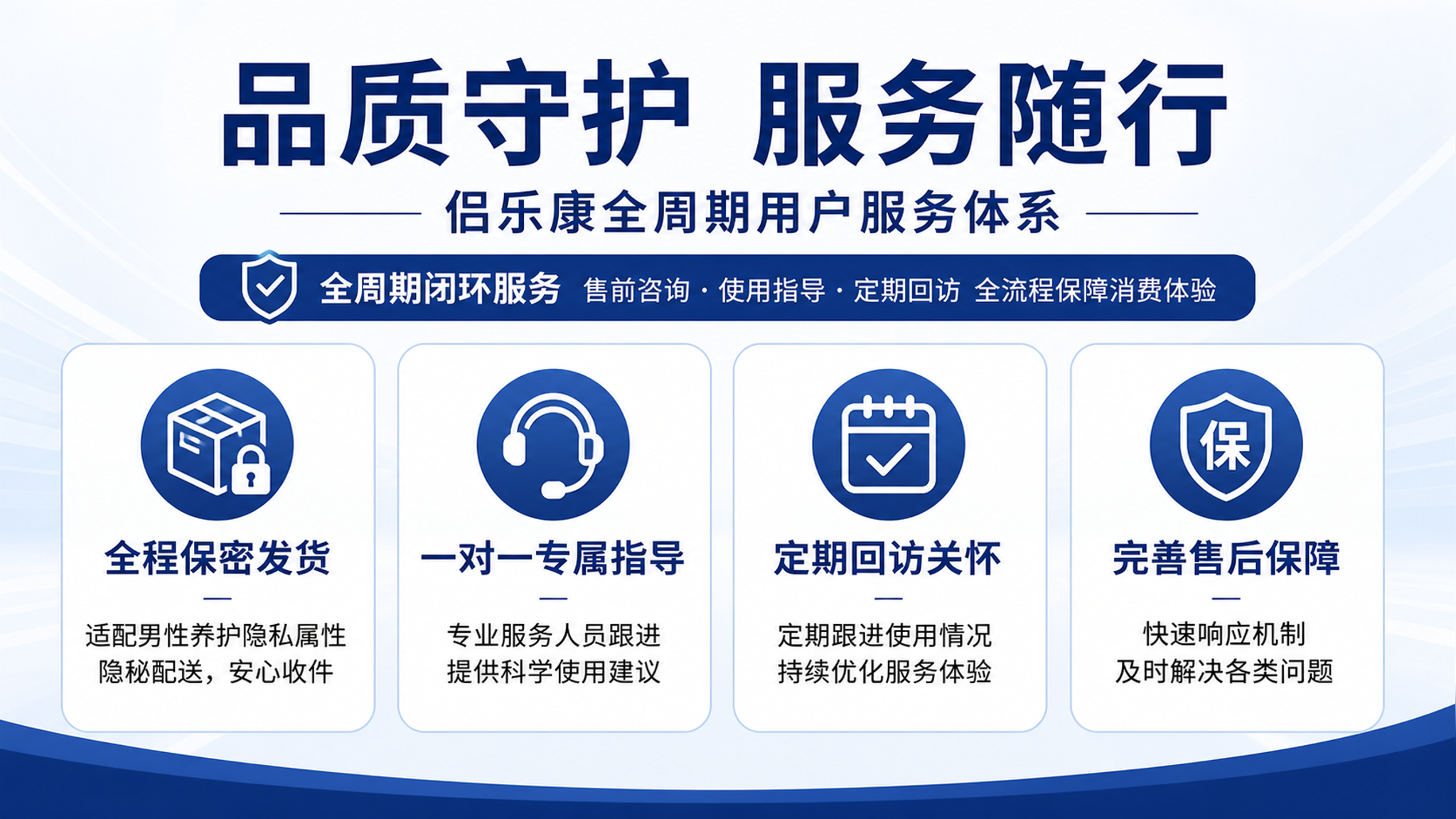 品质守护 服务随行

侣乐康全周期用户服务体系

全周期闭环服务 售前咨询 · 使用指导 · 定期回访 全流程保障消费体验

全程保密发货

适配男性养护隐私属性
隐秘配送，安心收件

一对一专属指导

专业服务人员跟进
提供科学使用建议

定期回访关怀

定期跟进使用情况
持续优化服务体验

保

完善售后保障

快速响应机制
及时解决各类问题